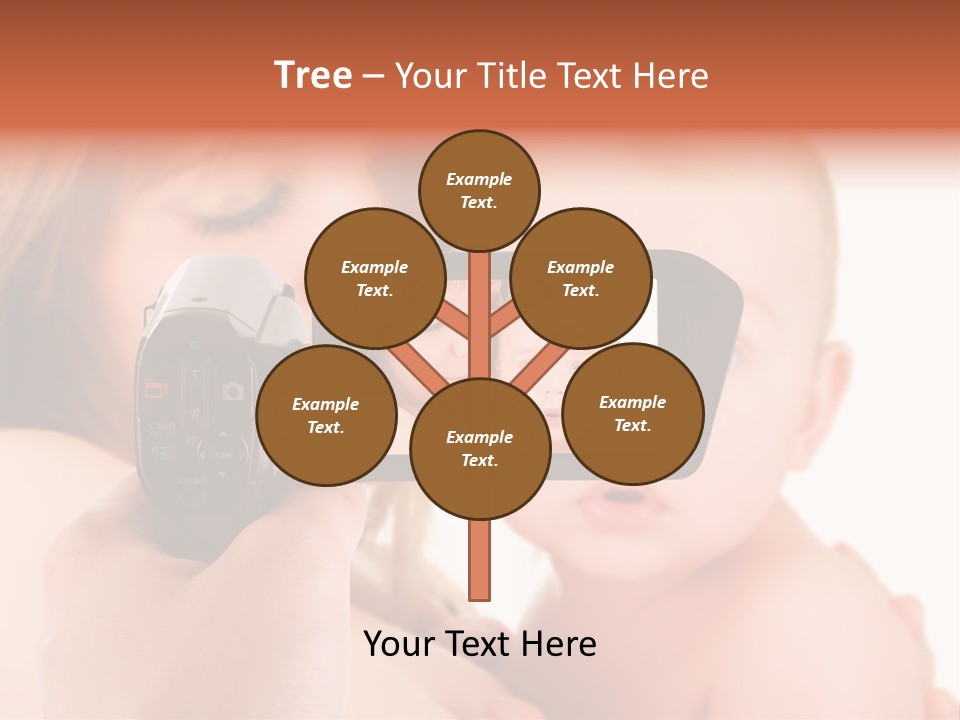 Tree – Your Title Text Here

Example Text.

Example Text.

Example Text.

Example Text.

Example Text.

Example Text.

Your Text Here